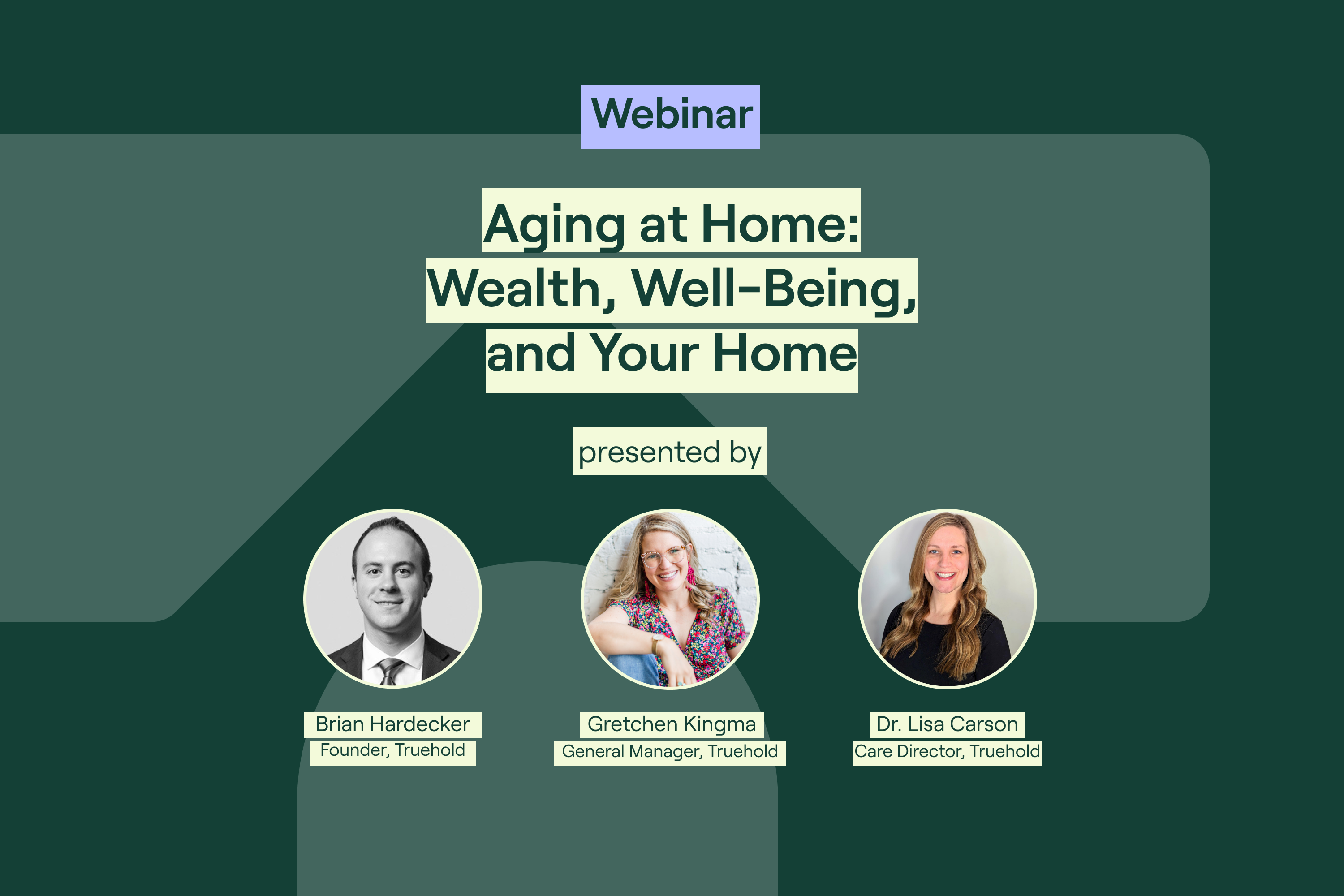 Webinar

Aging at Home: Wealth, Well-Being, and Your Home

presented by

Brian Hardecker
Founder, Truehold

Gretchen Kingma
General Manager, Truehold

Dr. Lisa Carson
Care Director, Truehold